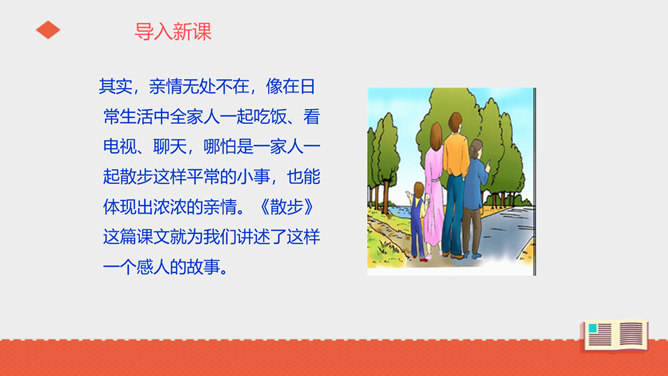 导入新课

其实，亲情无处不在，像在日常生活中全家人一起吃饭、看电视、聊天，哪怕是一家人一起散步这样平常的小事，也能体现出浓浓的亲情。《散步》这篇课文就为我们讲述了这样一个感人的故事。